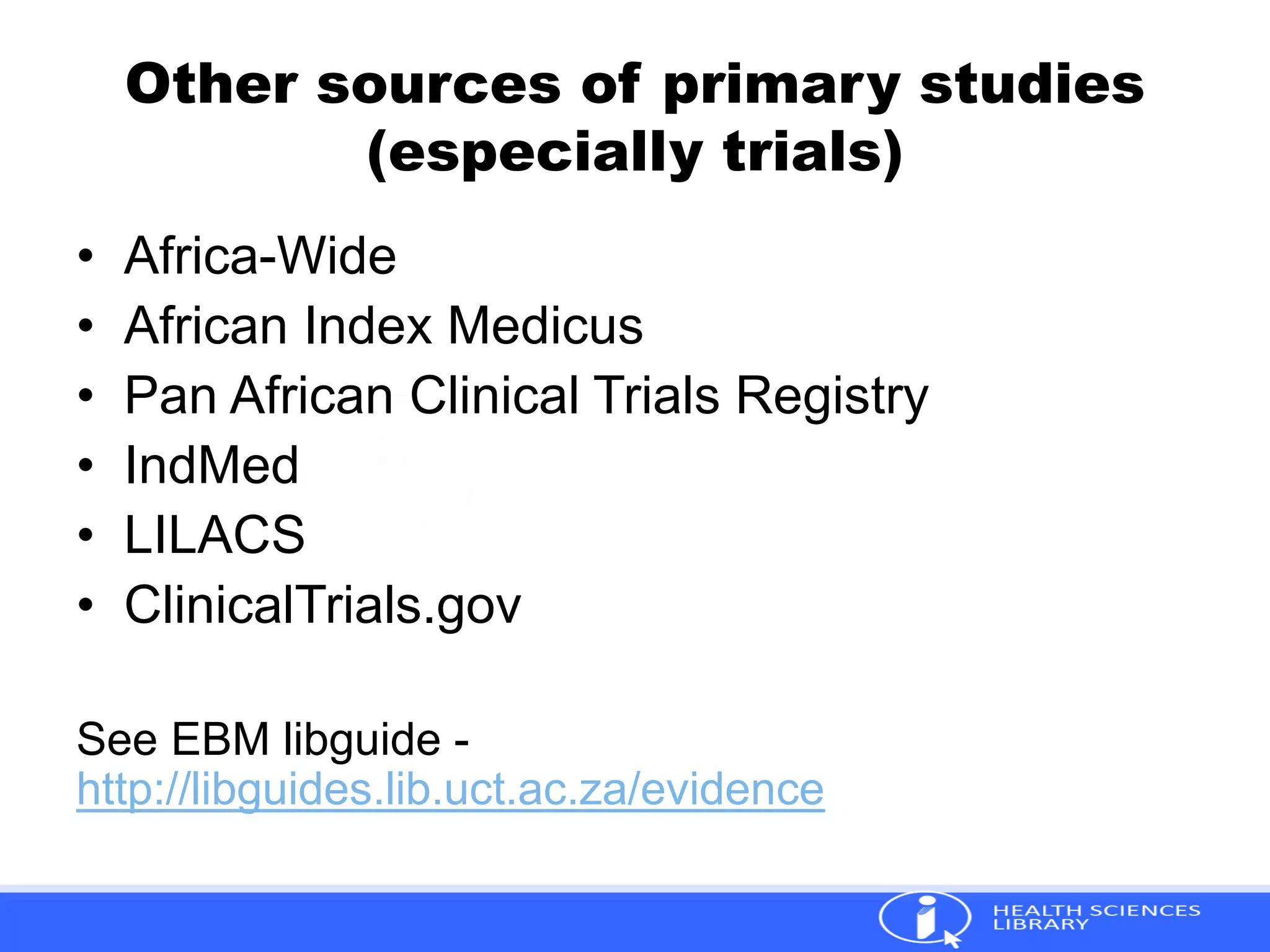 Other sources of primary studies (especially trials)

• Africa-Wide
• African Index Medicus
• Pan African Clinical Trials Registry
• IndMed
• LILACS
• ClinicalTrials.gov

See EBM libguide - http://libguides.lib.uct.ac.za/evidence

HEALTH SCIENCES LIBRARY